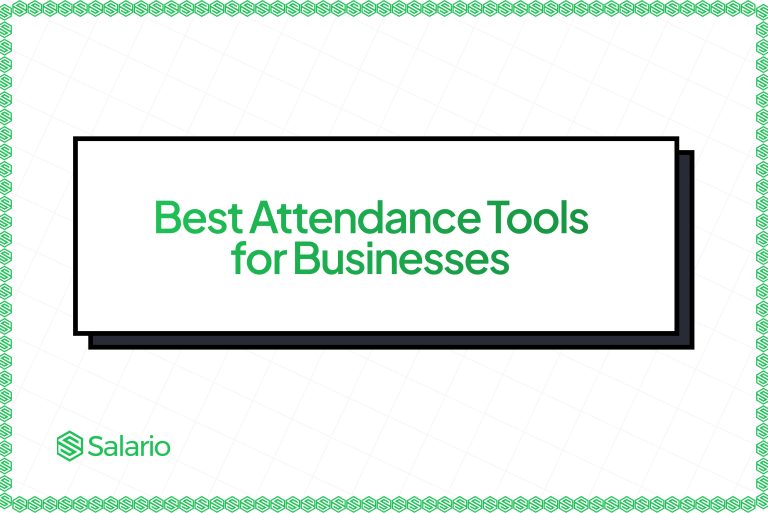 Best Attendance Tools for Businesses

Salario